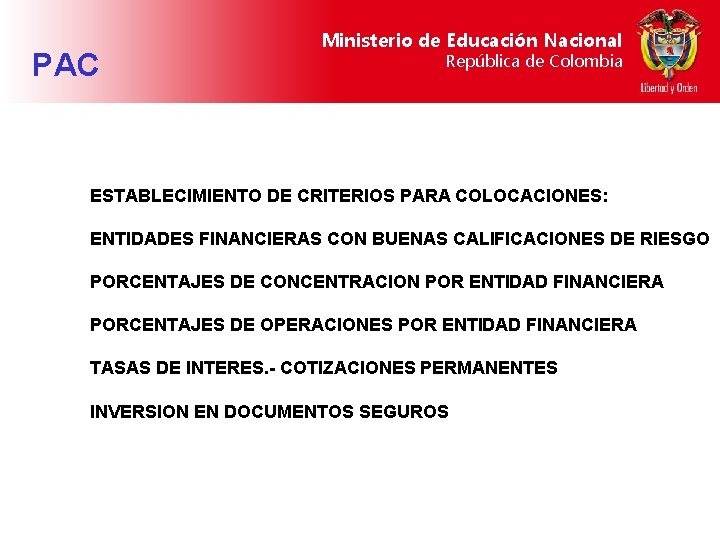 PAC

Ministerio de Educación Nacional
República de Colombia

Libertad y Orden

ESTABLECIMIENTO DE CRITERIOS PARA COLOCACIONES:

ENTIDADES FINANCIERAS CON BUENAS CALIFICACIONES DE RIESGO

PORCENTAJES DE CONCENTRACION POR ENTIDAD FINANCIERA

PORCENTAJES DE OPERACIONES POR ENTIDAD FINANCIERA

TASAS DE INTERES.- COTIZACIONES PERMANENTES

INVERSION EN DOCUMENTOS SEGUROS